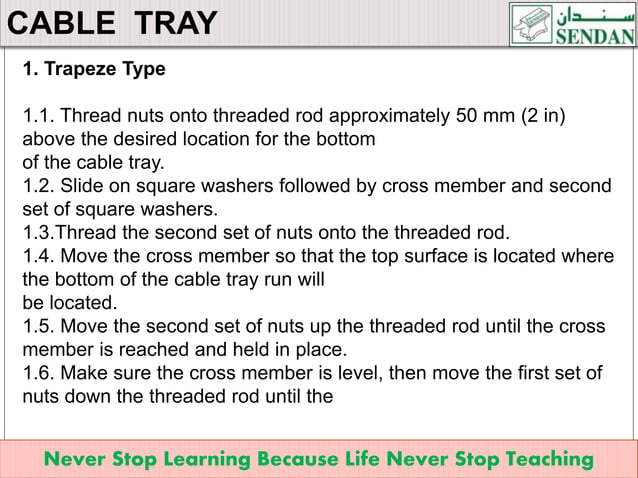 CABLE TRAY

سندان
SENDAN

1. Trapeze Type

1.1. Thread nuts onto threaded rod approximately 50 mm (2 in) above the desired location for the bottom of the cable tray.
1.2. Slide on square washers followed by cross member and second set of square washers.
1.3.Thread the second set of nuts onto the threaded rod.
1.4. Move the cross member so that the top surface is located where the bottom of the cable tray run will be located.
1.5. Move the second set of nuts up the threaded rod until the cross member is reached and held in place.
1.6. Make sure the cross member is level, then move the first set of nuts down the threaded rod until the

Never Stop Learning Because Life Never Stop Teaching